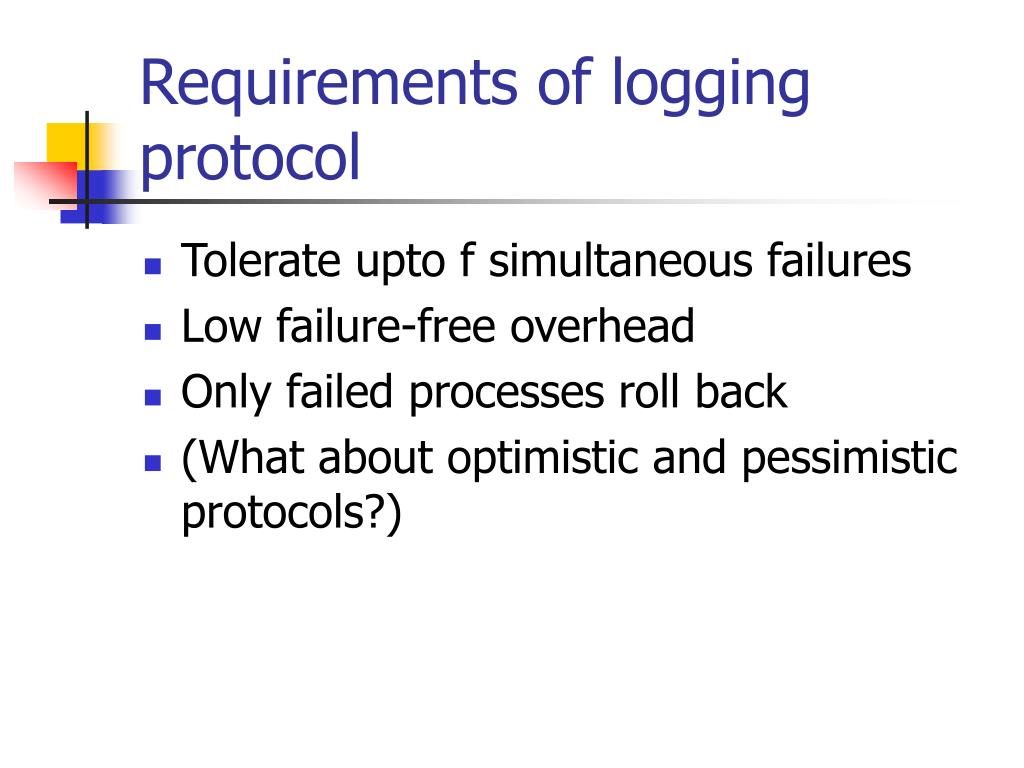 Requirements of logging protocol

- Tolerate upto f simultaneous failures
- Low failure-free overhead
- Only failed processes roll back
- (What about optimistic and pessimistic protocols?)